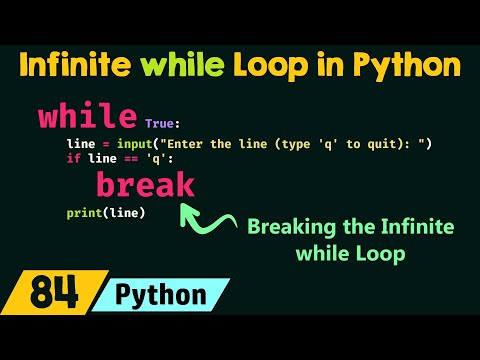 Infinite while Loop in Python

while True:
    line = input("Enter the line (type 'q' to quit): ")
    if line == 'q':
        break
    print(line)

Breaking the Infinite while Loop

84 Python